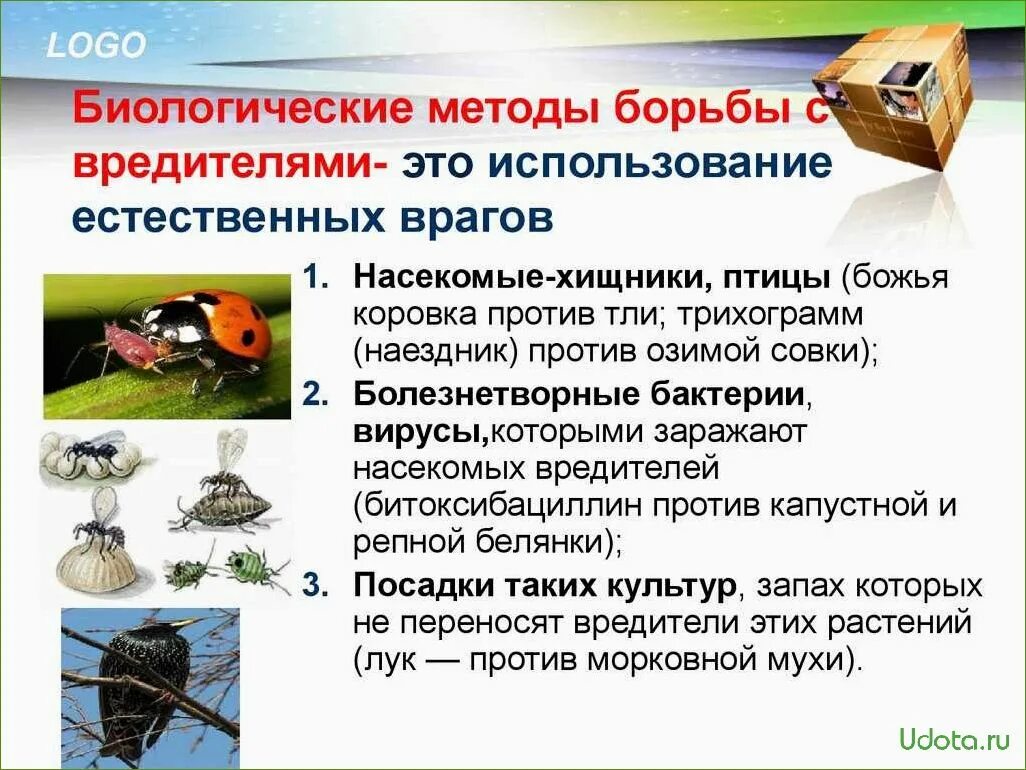 LOGO

Биологические методы борьбы с вредителями- это использование естественных врагов

1. Насекомые-хищники, птицы (божья коровка против тли; трихограмм (наездник) против озимой совки);
2. Болезнетворные бактерии, вирусы,которыми заражают насекомых вредителей (битоксибациллин против капустной и репной белянки);
3. Посадки таких культур, запах которых не переносят вредители этих растений (лук — против морковной мухи).

Udota.ru